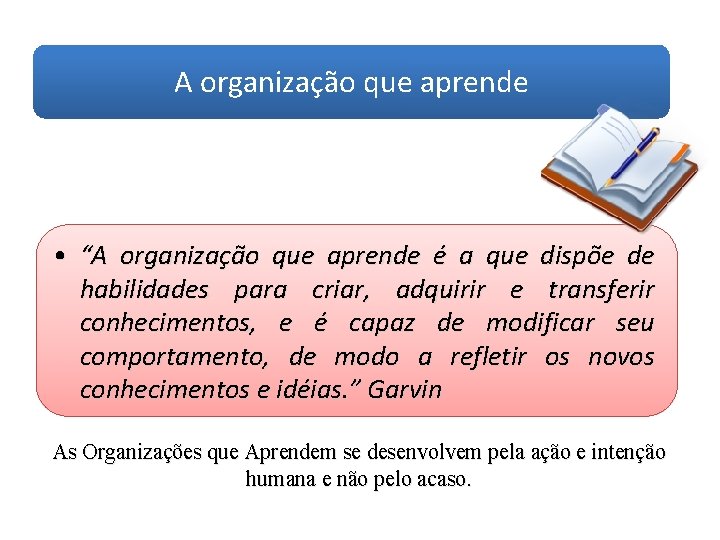 A organização que aprende

• “A organização que aprende é a que dispõe de habilidades para criar, adquirir e transferir conhecimentos, e é capaz de modificar seu comportamento, de modo a refletir os novos conhecimentos e idéias.” Garvin

As Organizações que Aprendem se desenvolvem pela ação e intenção humana e não pelo acaso.